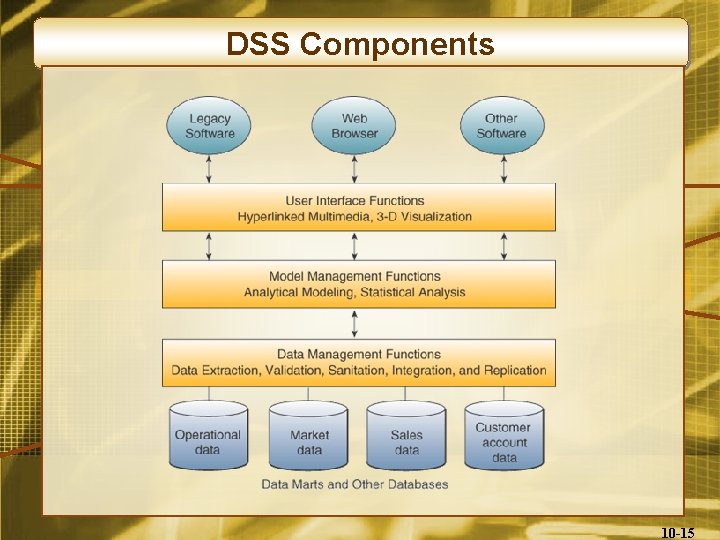 DSS Components

Legacy Software

Web Browser

Other Software

User Interface Functions
Hyperlinked Multimedia, 3-D Visualization

Model Management Functions
Analytical Modeling, Statistical Analysis

Data Management Functions
Data Extraction, Validation, Sanitation, Integration, and Replication

Operational data

Market data

Sales data

Customer account data

Data Marts and Other Databases

10-15